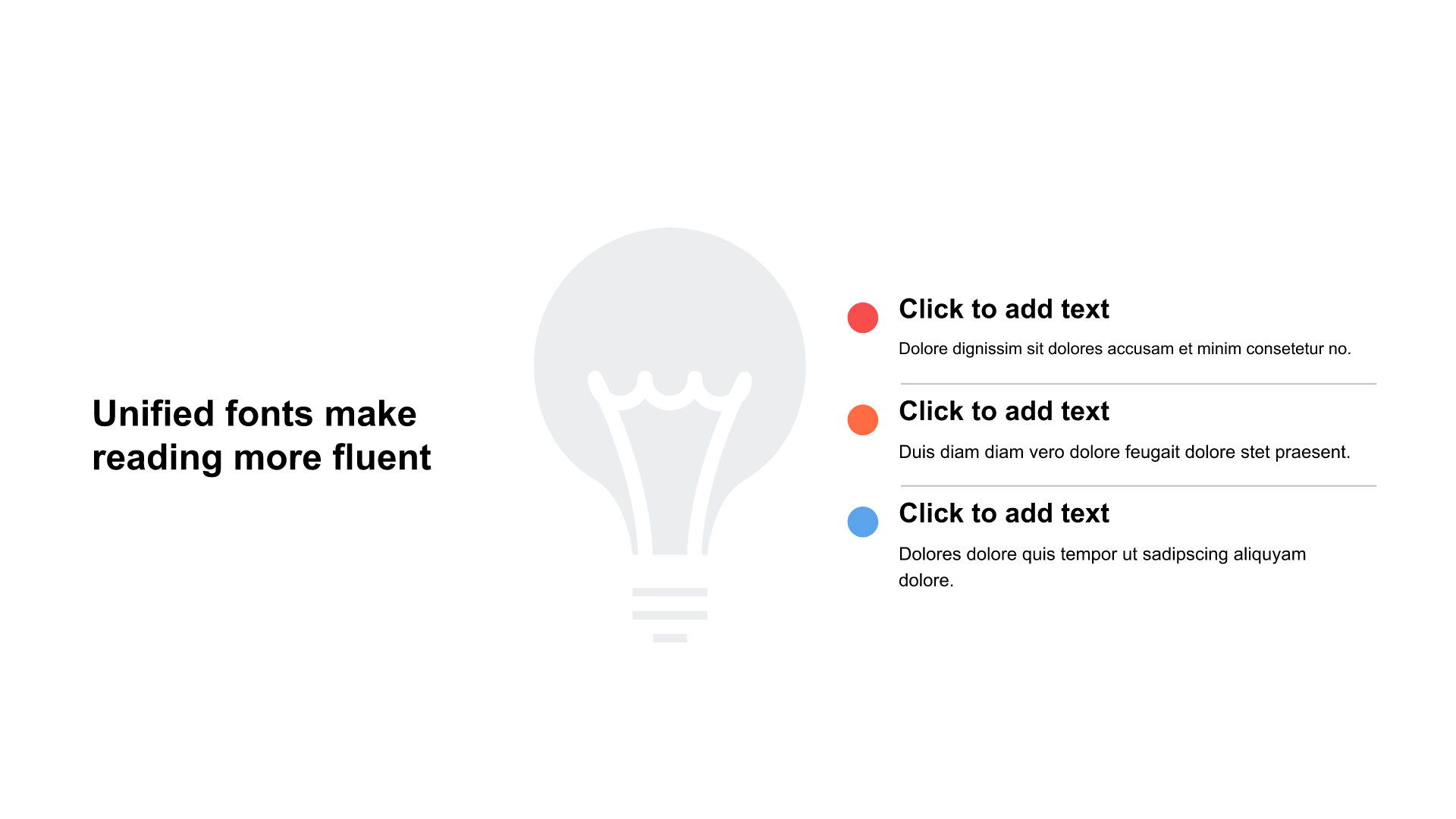 Unified fonts make reading more fluent

Click to add text

Dolore dignissim sit dolores accusam et minim consetetur no.

Click to add text

Duis diam diam vero dolore feugait dolore stet praesent.

Click to add text

Dolores dolore quis tempor ut sadipscing aliquyam dolore.